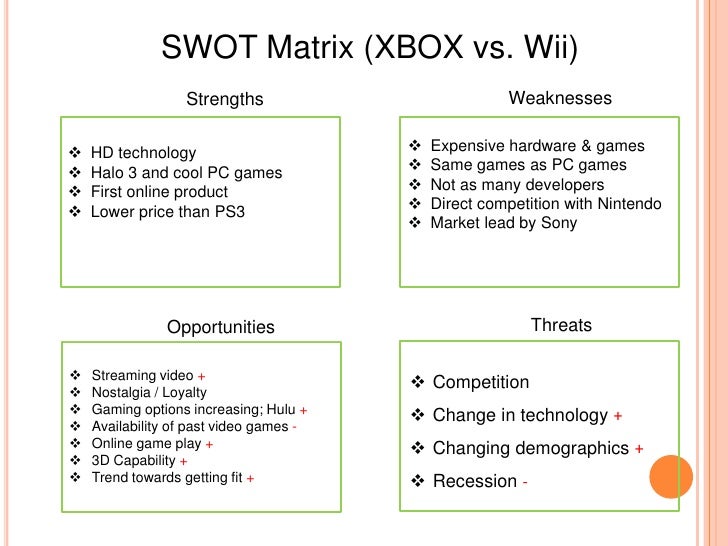 SWOT Matrix (XBOX vs. Wii)

Strengths

❖ HD technology
❖ Halo 3 and cool PC games
❖ First online product
❖ Lower price than PS3

Weaknesses

❖ Expensive hardware & games
❖ Same games as PC games
❖ Not as many developers
❖ Direct competition with Nintendo
❖ Market lead by Sony

Opportunities

❖ Streaming video +
❖ Nostalgia / Loyalty
❖ Gaming options increasing; Hulu +
❖ Availability of past video games -
❖ Online game play +
❖ 3D Capability +
❖ Trend towards getting fit +

Threats

❖ Competition
❖ Change in technology +
❖ Changing demographics +
❖ Recession -